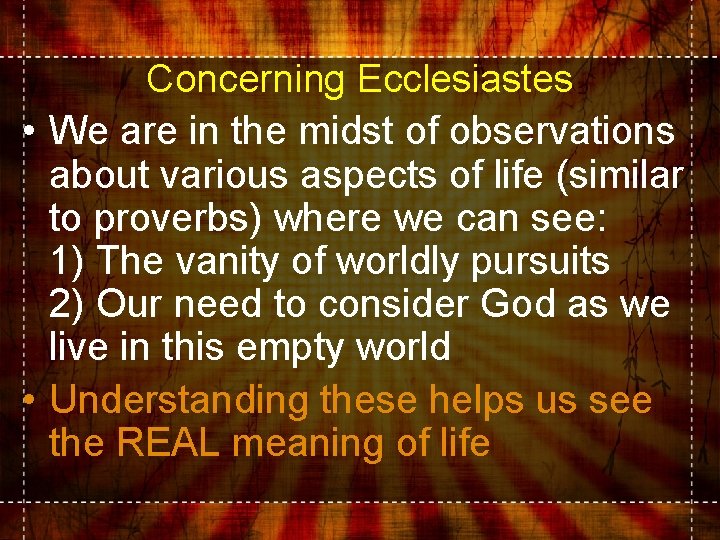 Concerning Ecclesiastes

• We are in the midst of observations about various aspects of life (similar to proverbs) where we can see:
1) The vanity of worldly pursuits
2) Our need to consider God as we live in this empty world

• Understanding these helps us see the REAL meaning of life